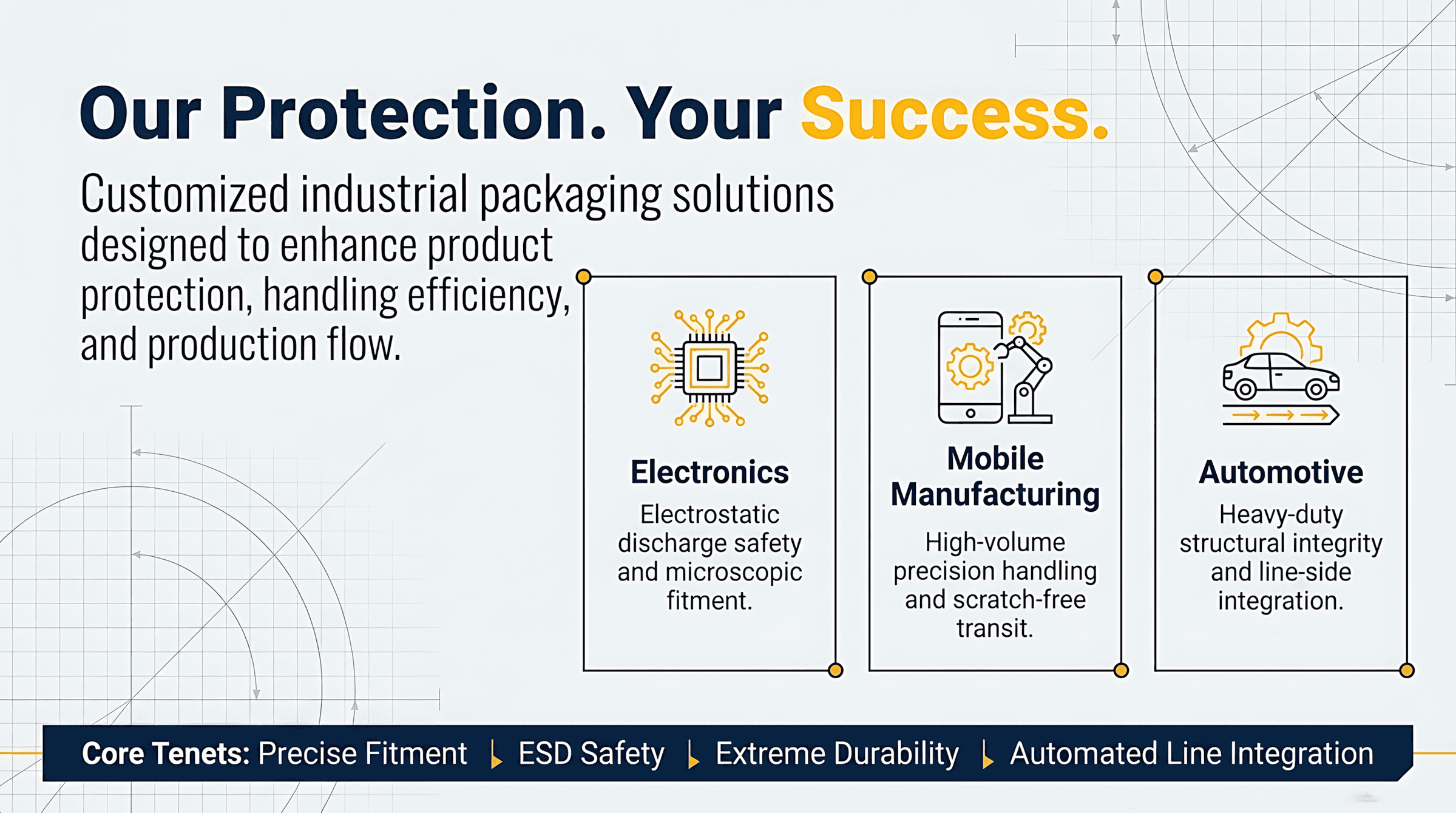 Our Protection. Your Success.

Customized industrial packaging solutions designed to enhance product protection, handling efficiency, and production flow.

Electronics

Electrostatic discharge safety and microscopic fitment.

Mobile Manufacturing

High-volume precision handling and scratch-free transit.

Automotive

Heavy-duty structural integrity and line-side integration.

Core Tenets: Precise Fitment ESD Safety Extreme Durability Automated Line Integration